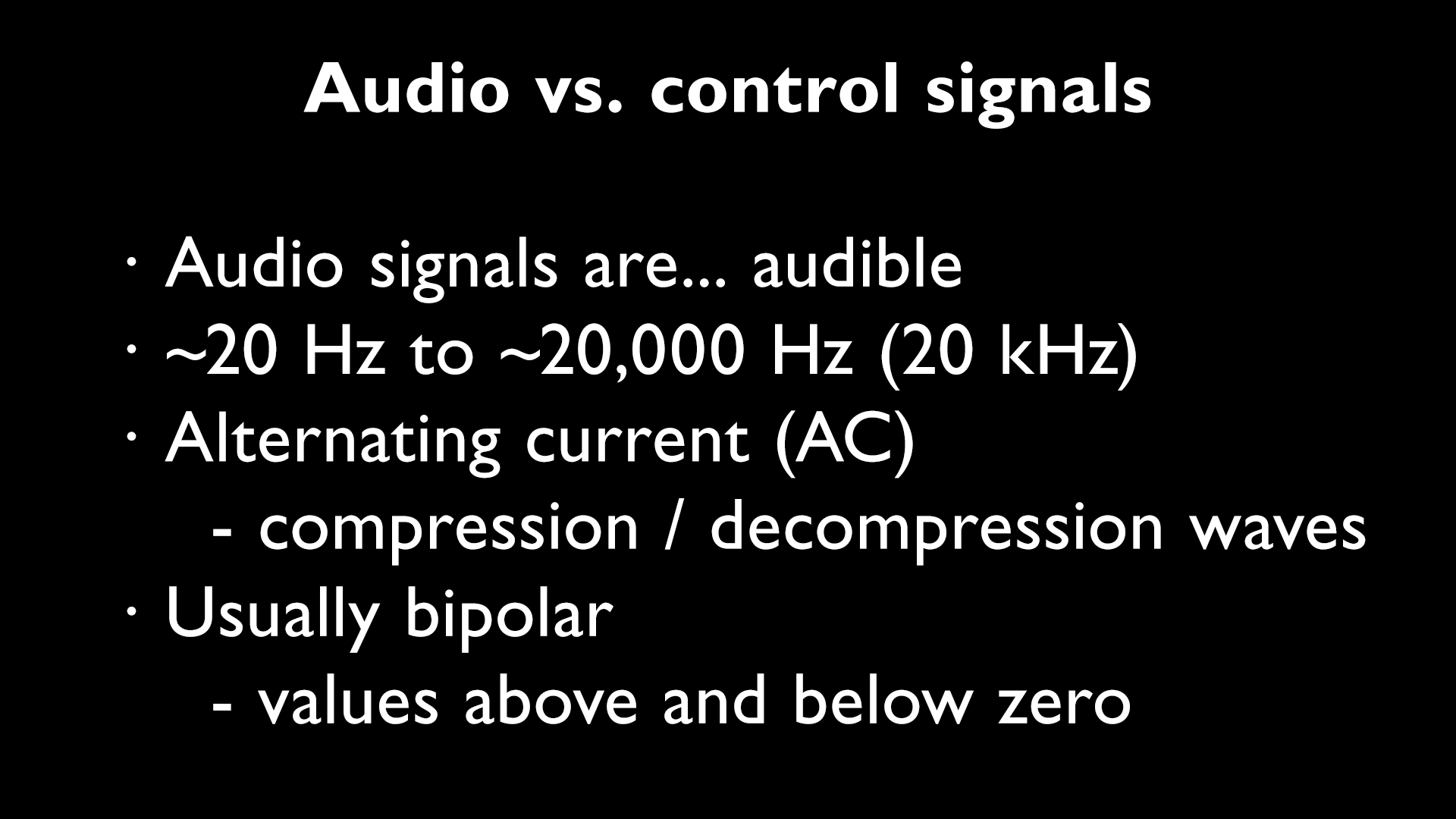 Audio vs. control signals

· Audio signals are... audible
· ~20 Hz to ~20,000 Hz (20 kHz)
· Alternating current (AC)
- compression / decompression waves
· Usually bipolar
- values above and below zero